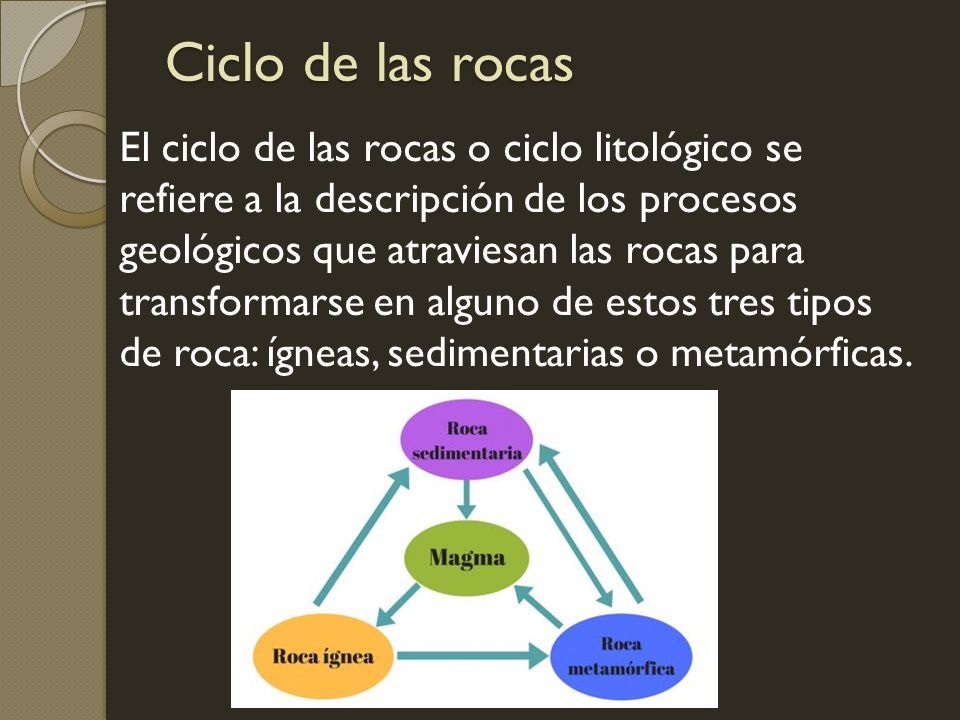 Ciclo de las rocas

El ciclo de las rocas o ciclo litológico se refiere a la descripción de los procesos geológicos que atraviesan las rocas para transformarse en alguno de estos tres tipos de roca: ígneas, sedimentarias o metamórficas.

Roca sedimentaria

Magma

Roca ígnea

Roca metamórfica